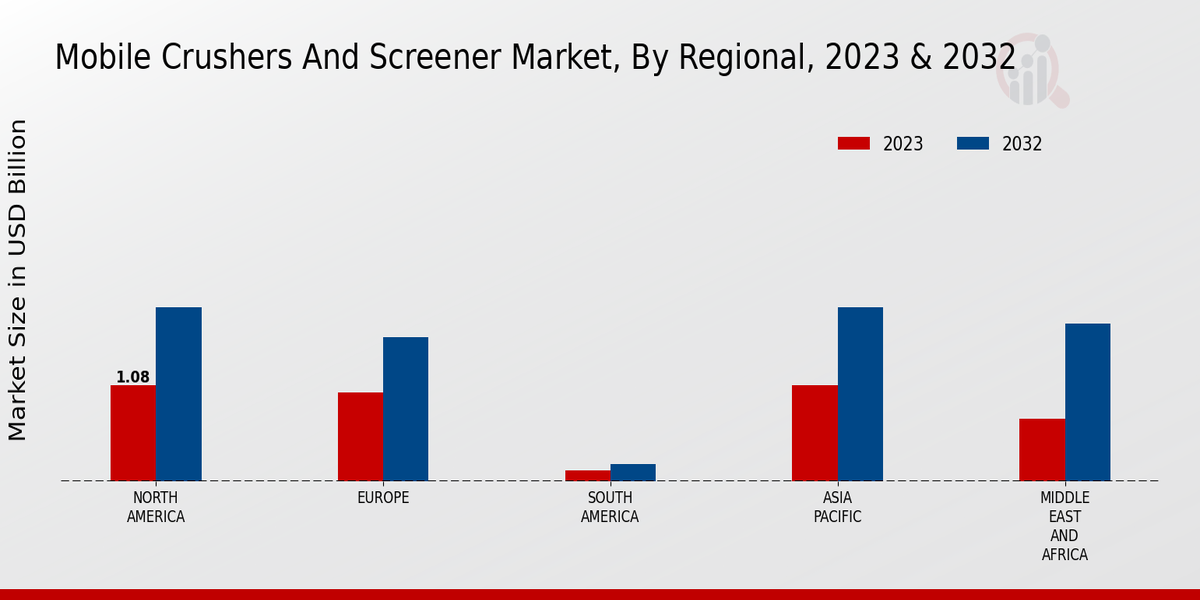 Mobile Crushers And Screener Market, By Regional, 2023 & 2032

2023
2032

Market Size in USD Billion

1.08

NORTH AMERICA
EUROPE
SOUTH AMERICA
ASIA PACIFIC
MIDDLE EAST AND AFRICA